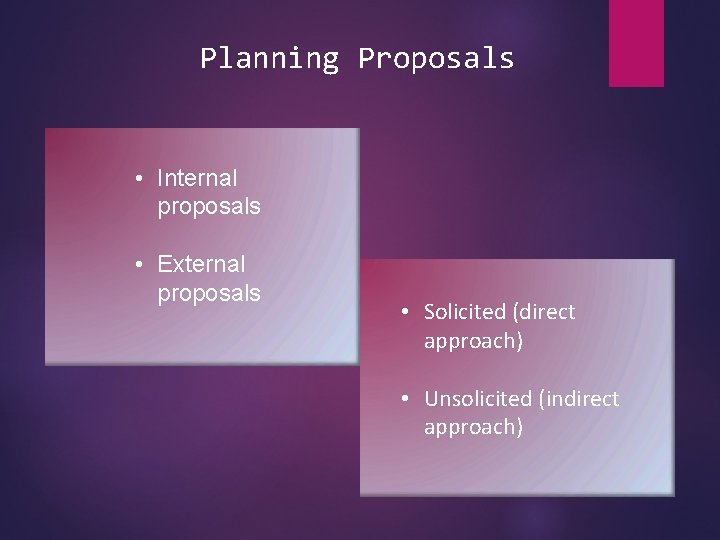 Planning Proposals

• Internal proposals

• External proposals

• Solicited (direct approach)

• Unsolicited (indirect approach)